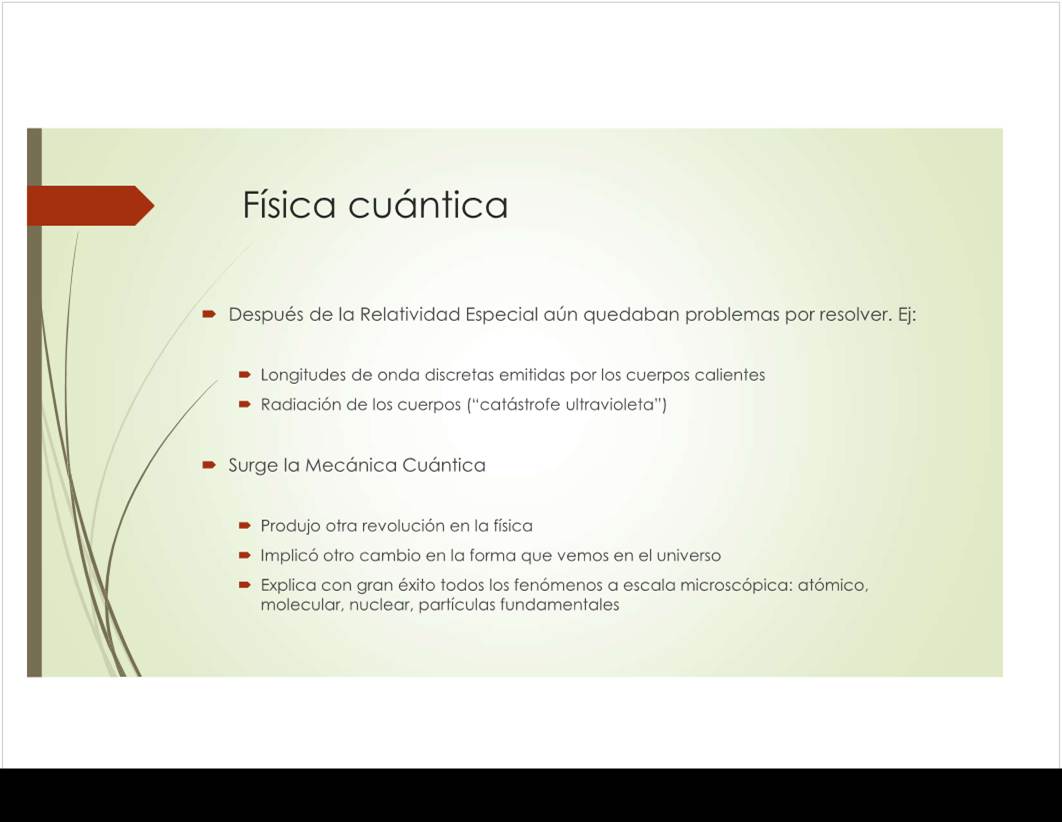 Física cuántica

Después de la Relatividad Especial aún quedaban problemas por resolver. Ej:

Longitudes de onda discretas emitidas por los cuerpos calientes

Radiación de los cuerpos ("catástrofe ultravioleta")

Surge la Mecánica Cuántica

Produjo otra revolución en la física

Implicó otro cambio en la forma que vemos en el universo

Explica con gran éxito todos los fenómenos a escala microscópica: atómico, molecular, nuclear, partículas fundamentales